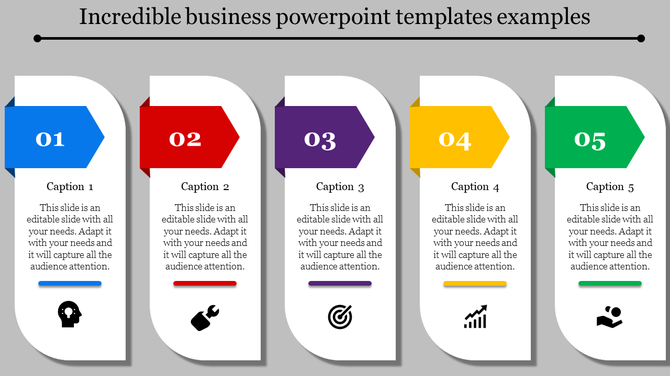 Incredible business powerpoint templates examples

01

Caption 1

This slide is an editable slide with all your needs. Adapt it with your needs and it will capture all the audience attention.

02

Caption 2

This slide is an editable slide with all your needs. Adapt it with your needs and it will capture all the audience attention.

03

Caption 3

This slide is an editable slide with all your needs. Adapt it with your needs and it will capture all the audience attention.

04

Caption 4

This slide is an editable slide with all your needs. Adapt it with your needs and it will capture all the audience attention.

05

Caption 5

This slide is an editable slide with all your needs. Adapt it with your needs and it will capture all the audience attention.